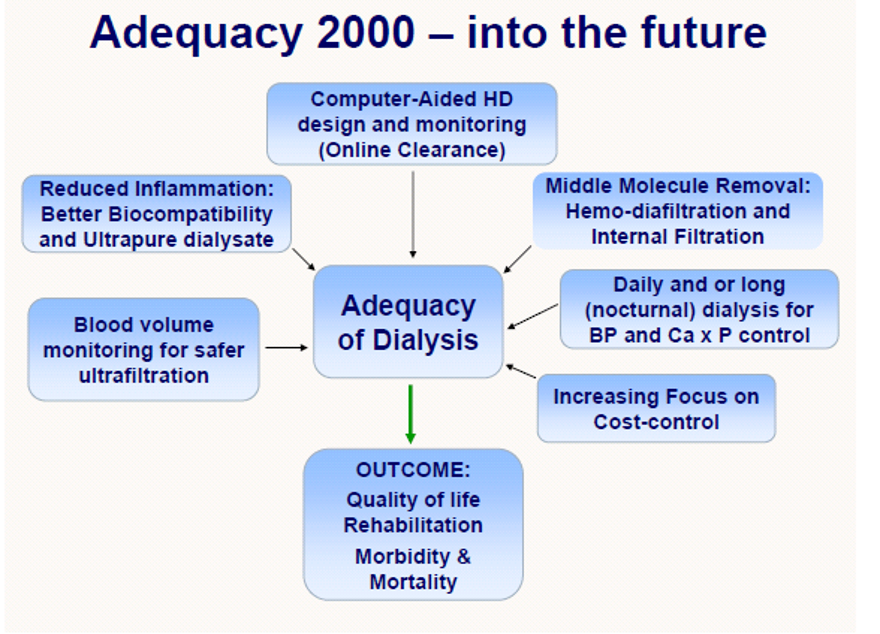 Adequacy 2000 – into the future

Computer-Aided HD design and monitoring (Online Clearance)

Reduced Inflammation: Better Biocompatibility and Ultrapure dialysate

Middle Molecule Removal: Hemo-diafiltration and Internal Filtration

Blood volume monitoring for safer ultrafiltration

Adequacy of Dialysis

Daily and or long (nocturnal) dialysis for BP and Ca x P control

Increasing Focus on Cost-control

OUTCOME:
Quality of life
Rehabilitation
Morbidity & Mortality